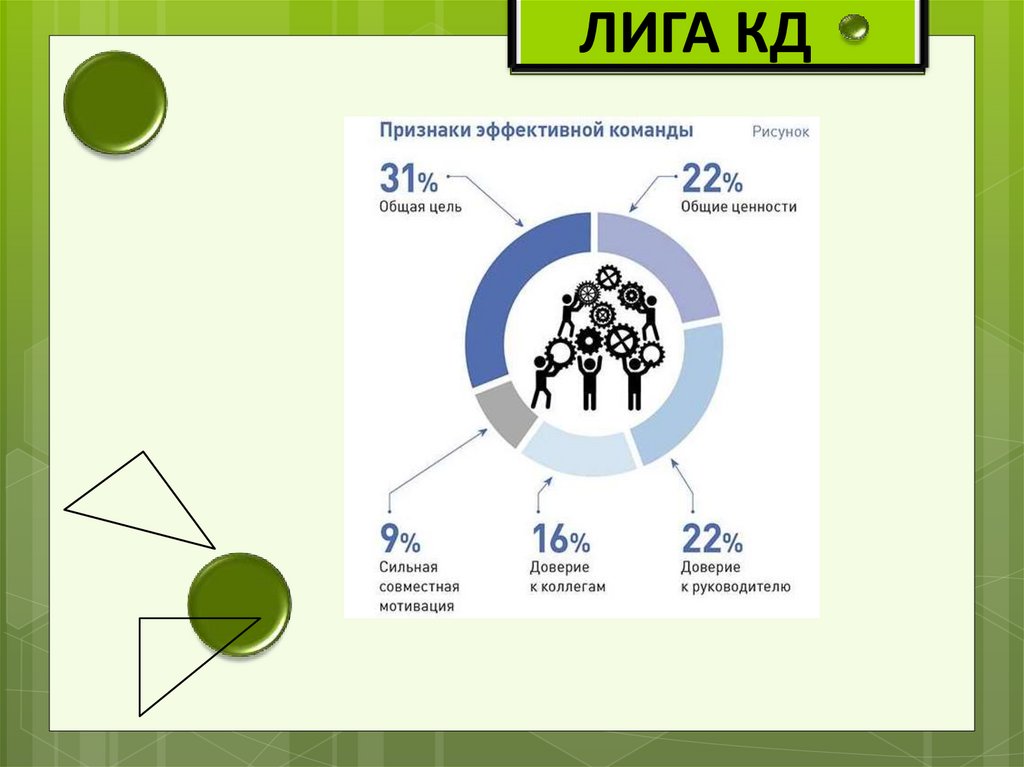 ЛИГА КД

Признаки эффективной команды

Рисунок

31% Общая цель

22% Общие ценности

9% Сильная совместная мотивация

16% Доверие к коллегам

22% Доверие к руководителю